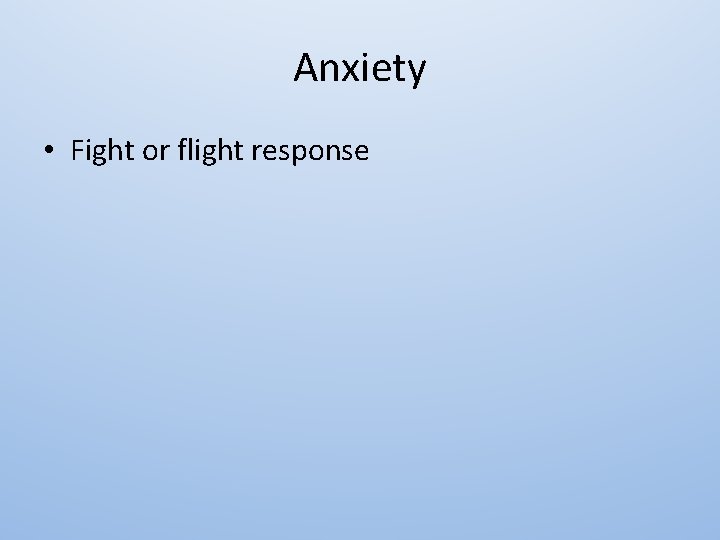 Anxiety

• Fight or flight response